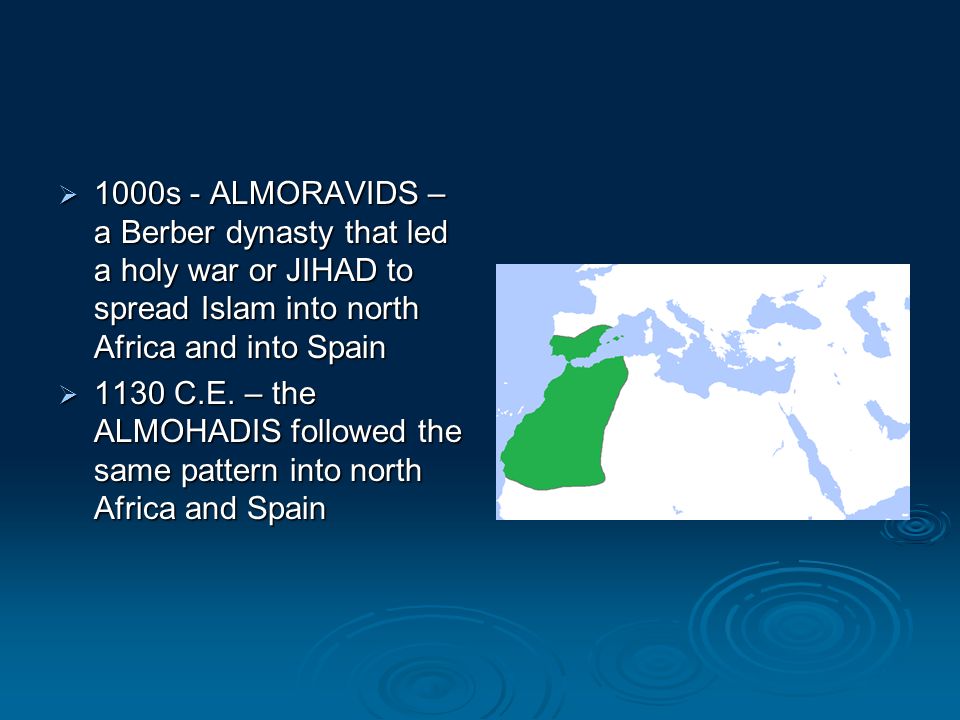 ➢ 1000s - ALMORAVIDS – a Berber dynasty that led a holy war or JIHAD to spread Islam into north Africa and into Spain

➢ 1130 C.E. – the ALMOHADIS followed the same pattern into north Africa and Spain